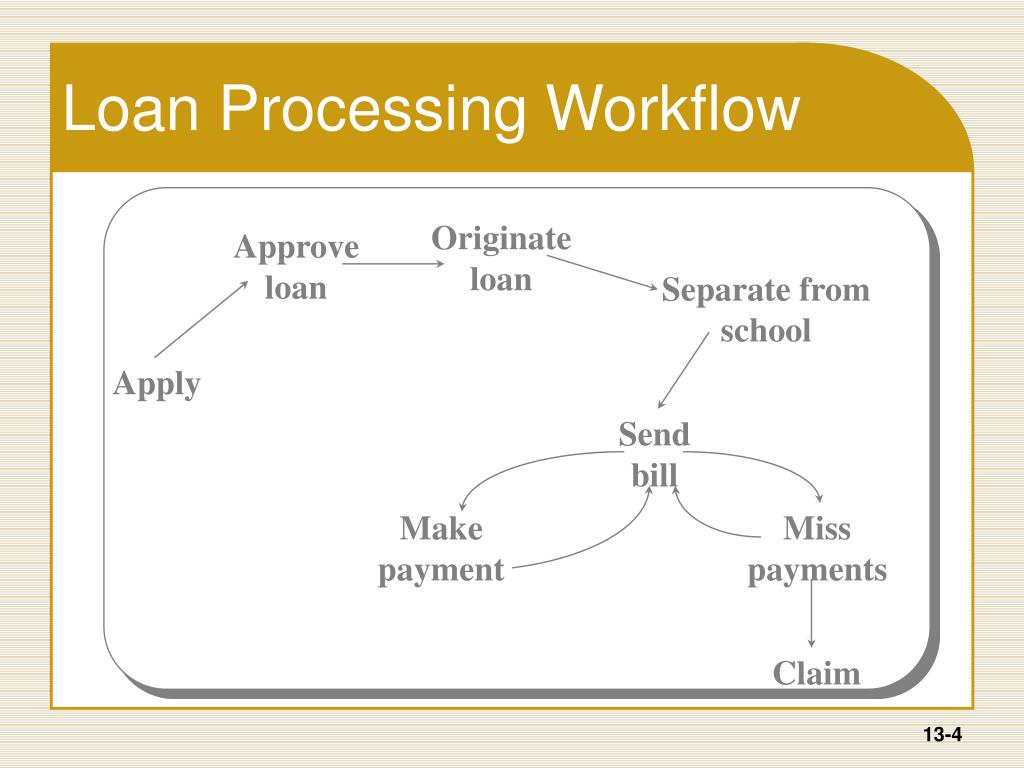 Loan Processing Workflow

Apply

Approve loan

Originate loan

Separate from school

Send bill

Make payment

Miss payments

Claim

13-4